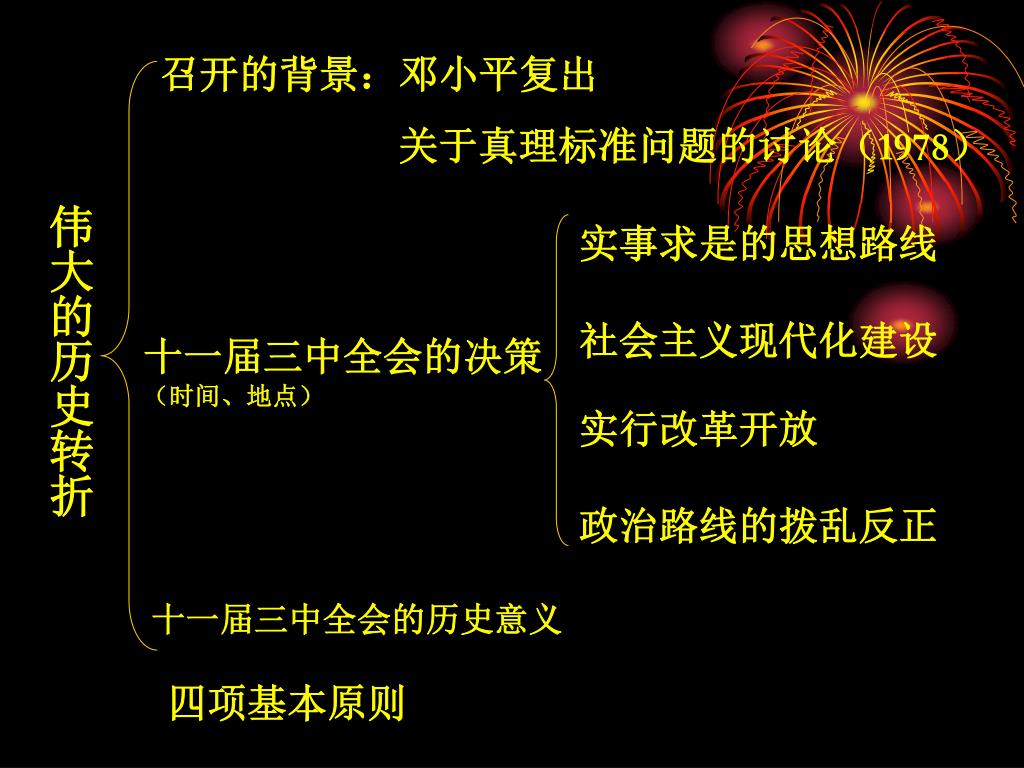 伟大的历史转折

召开的背景：邓小平复出

关于真理标准问题的讨论（1978）

十一届三中全会的决策
（时间、地点）

实事求是的思想路线

社会主义现代化建设

实行改革开放

政治路线的拨乱反正

十一届三中全会的历史意义

四项基本原则